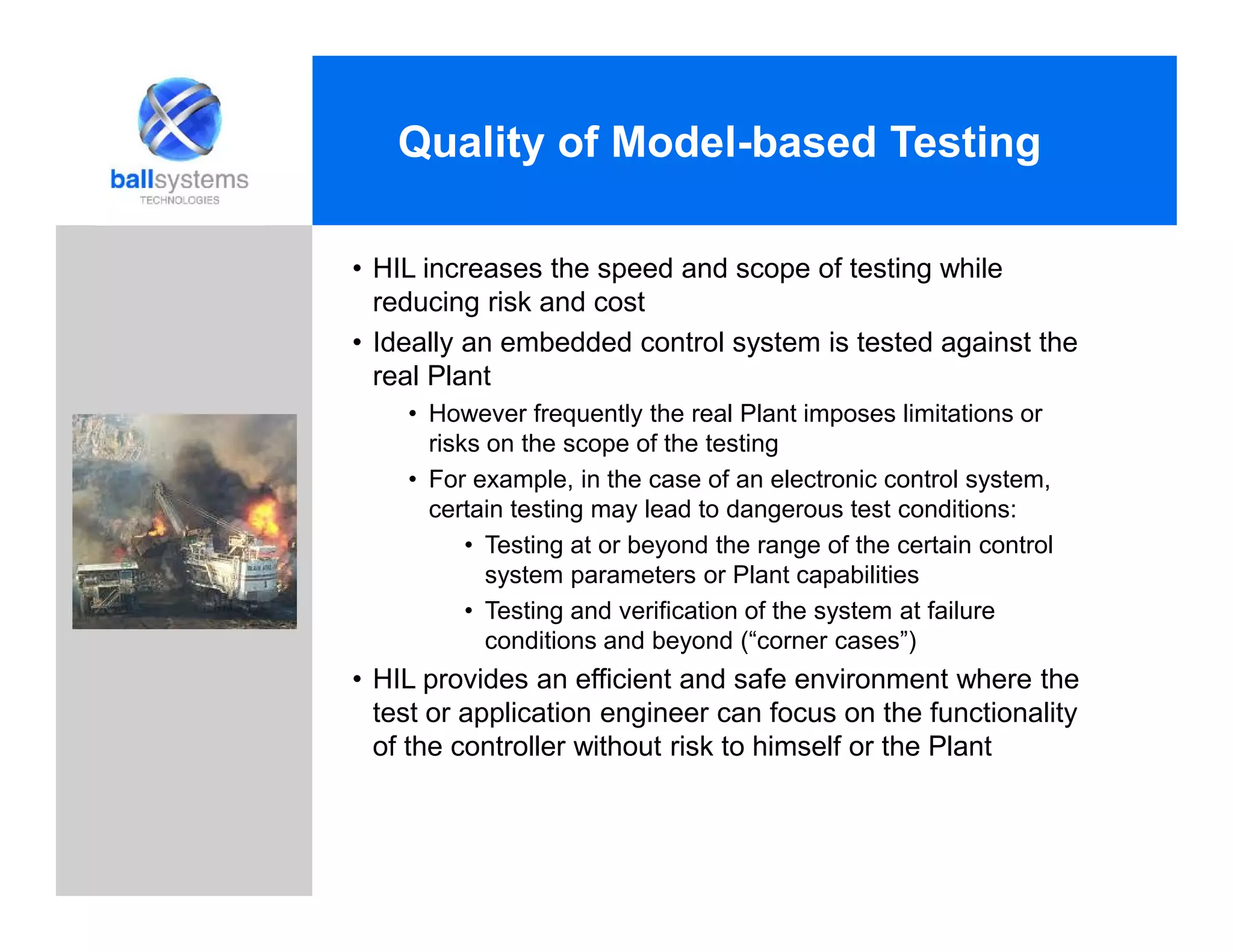 ballsystems
TECHNOLOGIES

Quality of Model-based Testing

• HIL increases the speed and scope of testing while reducing risk and cost
• Ideally an embedded control system is tested against the real Plant
  • However frequently the real Plant imposes limitations or risks on the scope of the testing
  • For example, in the case of an electronic control system, certain testing may lead to dangerous test conditions:
    • Testing at or beyond the range of the certain control system parameters or Plant capabilities
    • Testing and verification of the system at failure conditions and beyond (“corner cases”)
• HIL provides an efficient and safe environment where the test or application engineer can focus on the functionality of the controller without risk to himself or the Plant